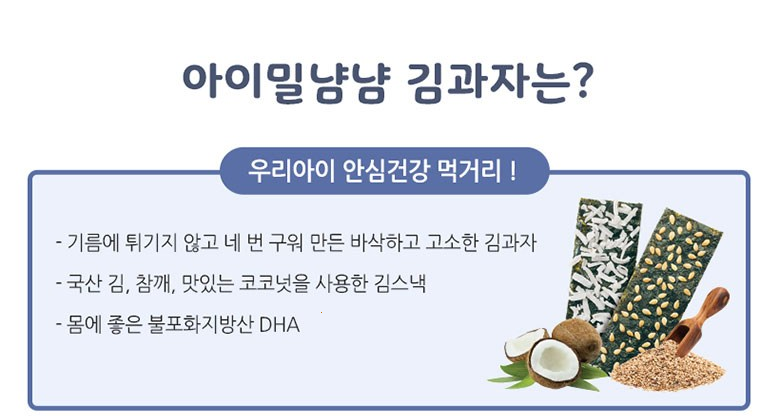 아이밀냠냠 김과자는?

우리아이 안심건강 먹거리 !

- 기름에 튀기지 않고 네 번 구워 만든 바삭하고 고소한 김과자

- 국산 김, 참깨, 맛있는 코코넛을 사용한 김스낵

- 몸에 좋은 불포화지방산 DHA